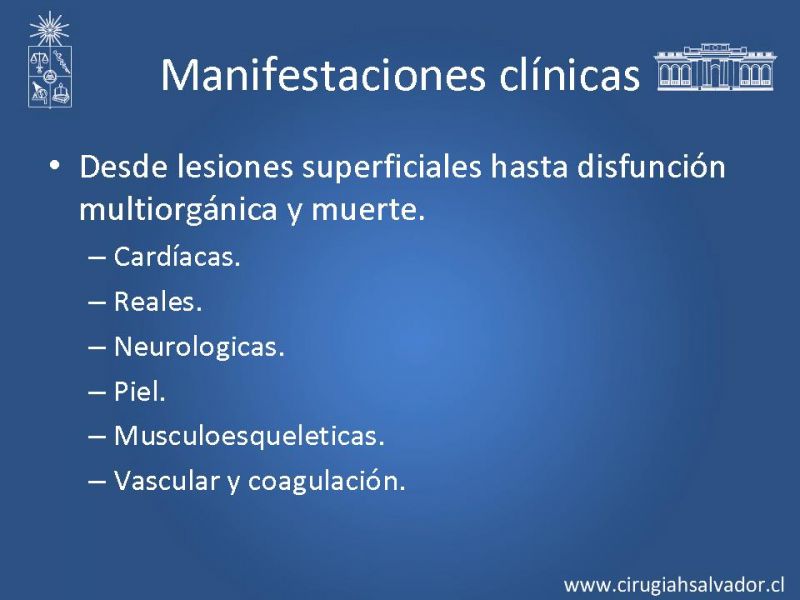 Manifestaciones clínicas

• Desde lesiones superficiales hasta disfunción multiorgánica y muerte.
– Cardíacas.
– Reales.
– Neurologicas.
– Piel.
– Musculoesqueleticas.
– Vascular y coagulación.

www.cirugiahsalvador.cl